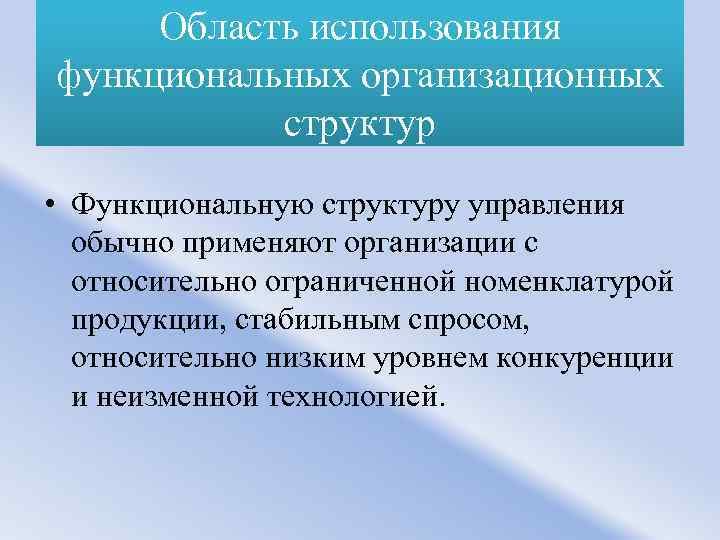 Область использования функциональных организационных структур

• Функциональную структуру управления обычно применяют организации с относительно ограниченной номенклатурой продукции, стабильным спросом, относительно низким уровнем конкуренции и неизменной технологией.